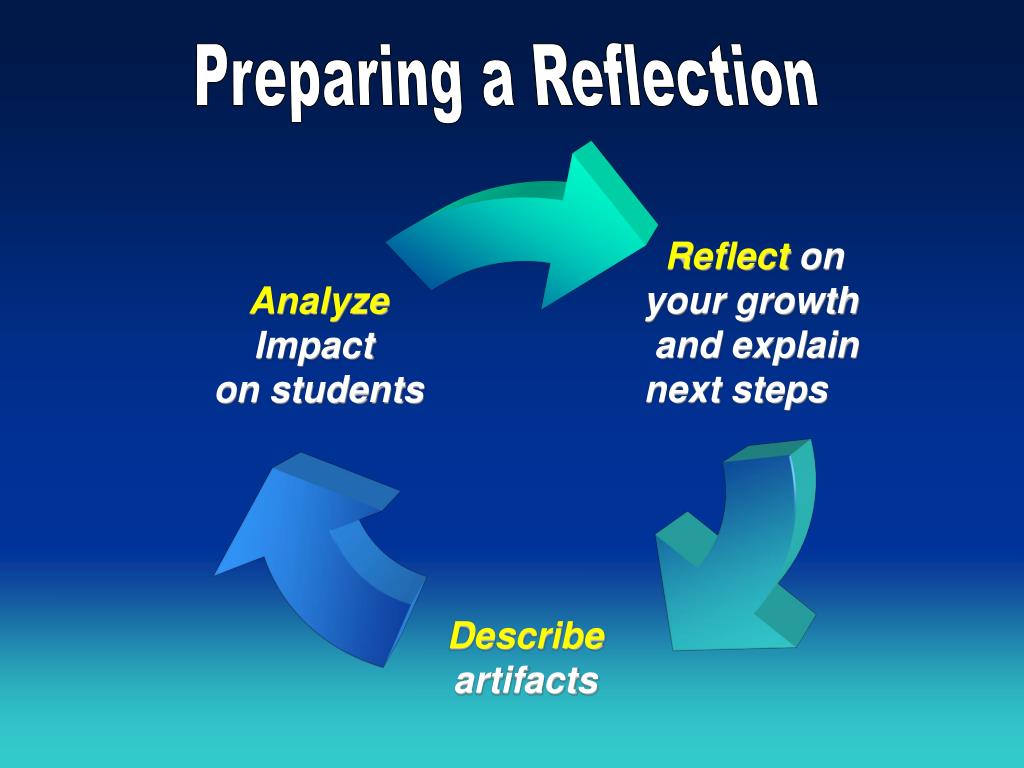 Preparing a Reflection

Analyze Impact on students

Reflect on your growth and explain next steps

Describe artifacts